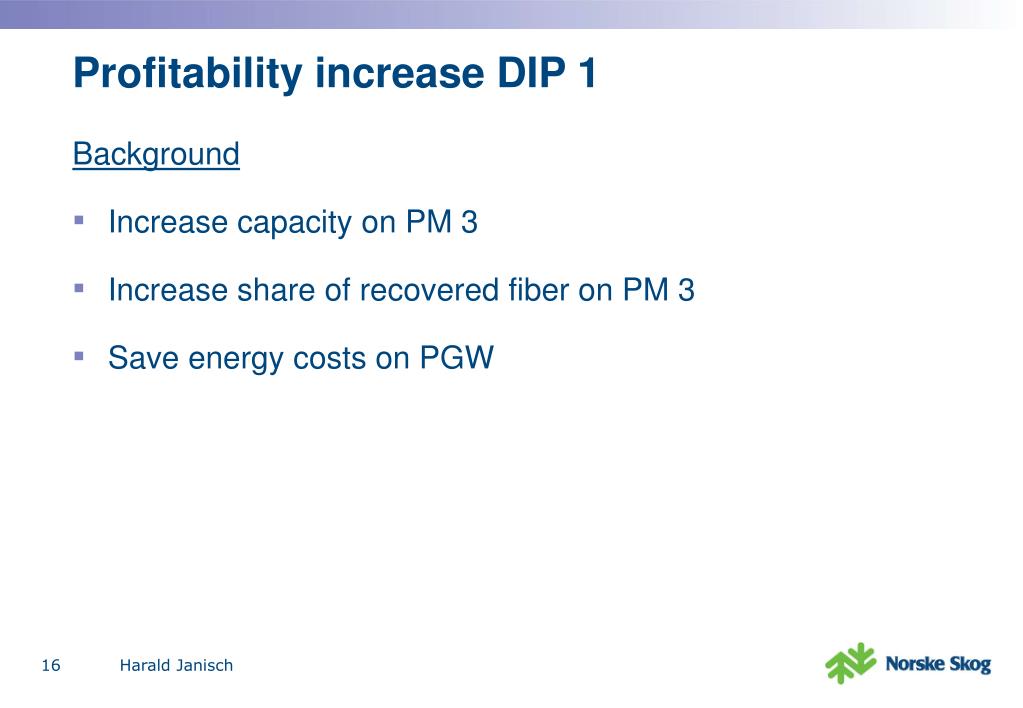 Profitability increase DIP 1

Background

▪ Increase capacity on PM 3

▪ Increase share of recovered fiber on PM 3

▪ Save energy costs on PGW

16 Harald Janisch

Norske Skog